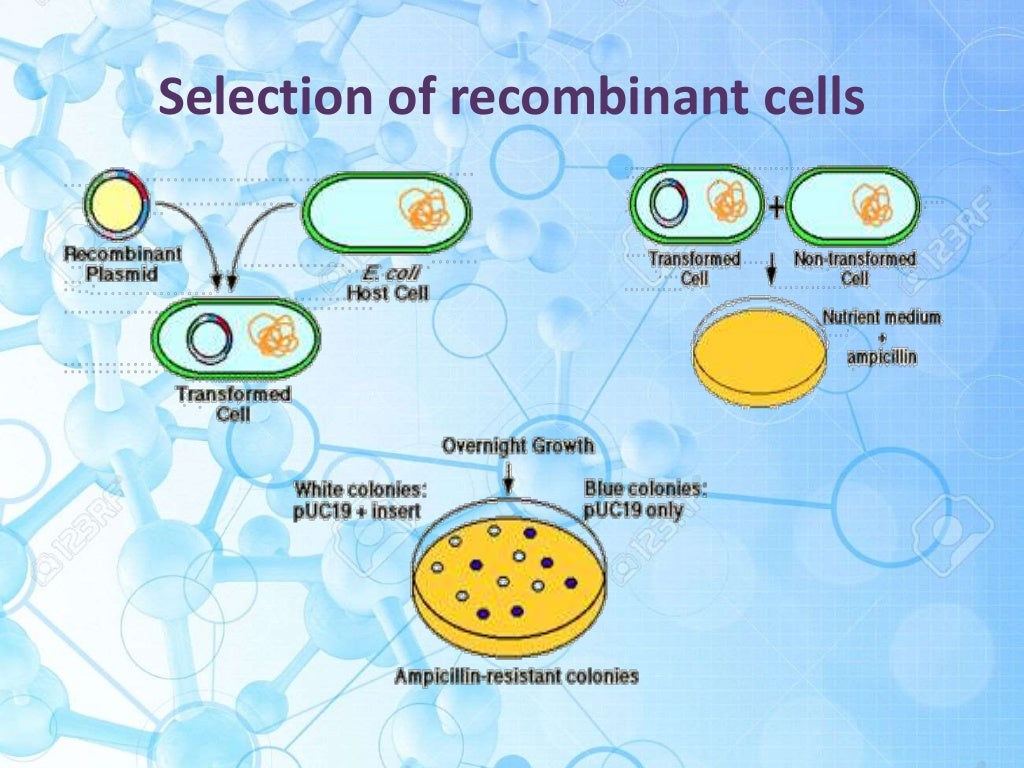 Selection of recombinant cells

Recombinant
Plasmid

E. coli
Host Cell

Transformed
Cell

Transformed
Cell

+

Non-transformed
Cell

Nutrient medium
+
ampicillin

Overnight Growth

White colonies:
pUC19 + insert

Blue colonies:
pUC19 only

Ampicillin-resistant colonies

123RF